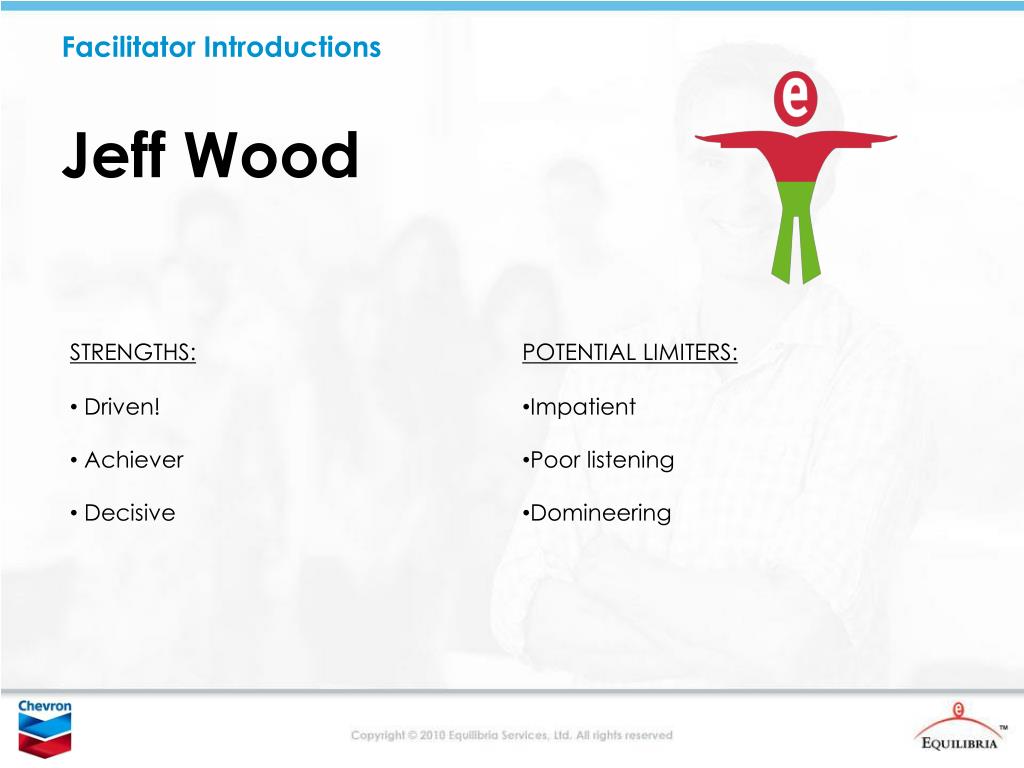 Facilitator Introductions

Jeff Wood

e

STRENGTHS:

• Driven!

• Achiever

• Decisive

POTENTIAL LIMITERS:

•Impatient

•Poor listening

•Domineering

Chevron

Copyright © 2010 Equilibria Services, Ltd. All rights reserved

e

EQUILIBRIA™